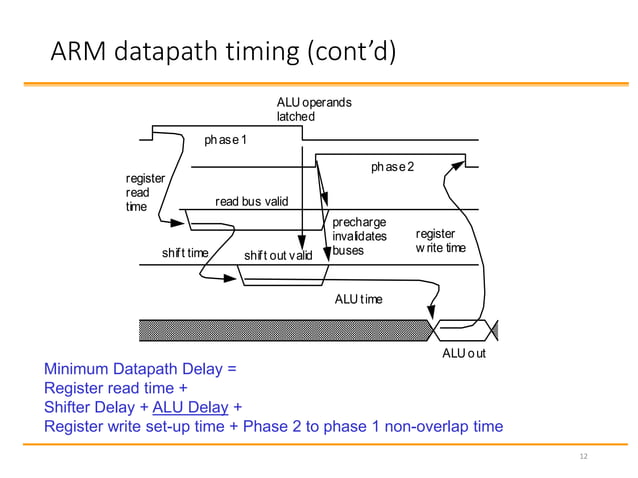 ARM datapath timing (cont'd)

ALU operands latched

phase 1

phase 2

register read time

read bus valid

precharge invalidates buses

register write time

shift time

shift out valid

ALU time

ALU out

Minimum Datapath Delay =
Register read time +
Shifter Delay + ALU Delay +
Register write set-up time + Phase 2 to phase 1 non-overlap time

12